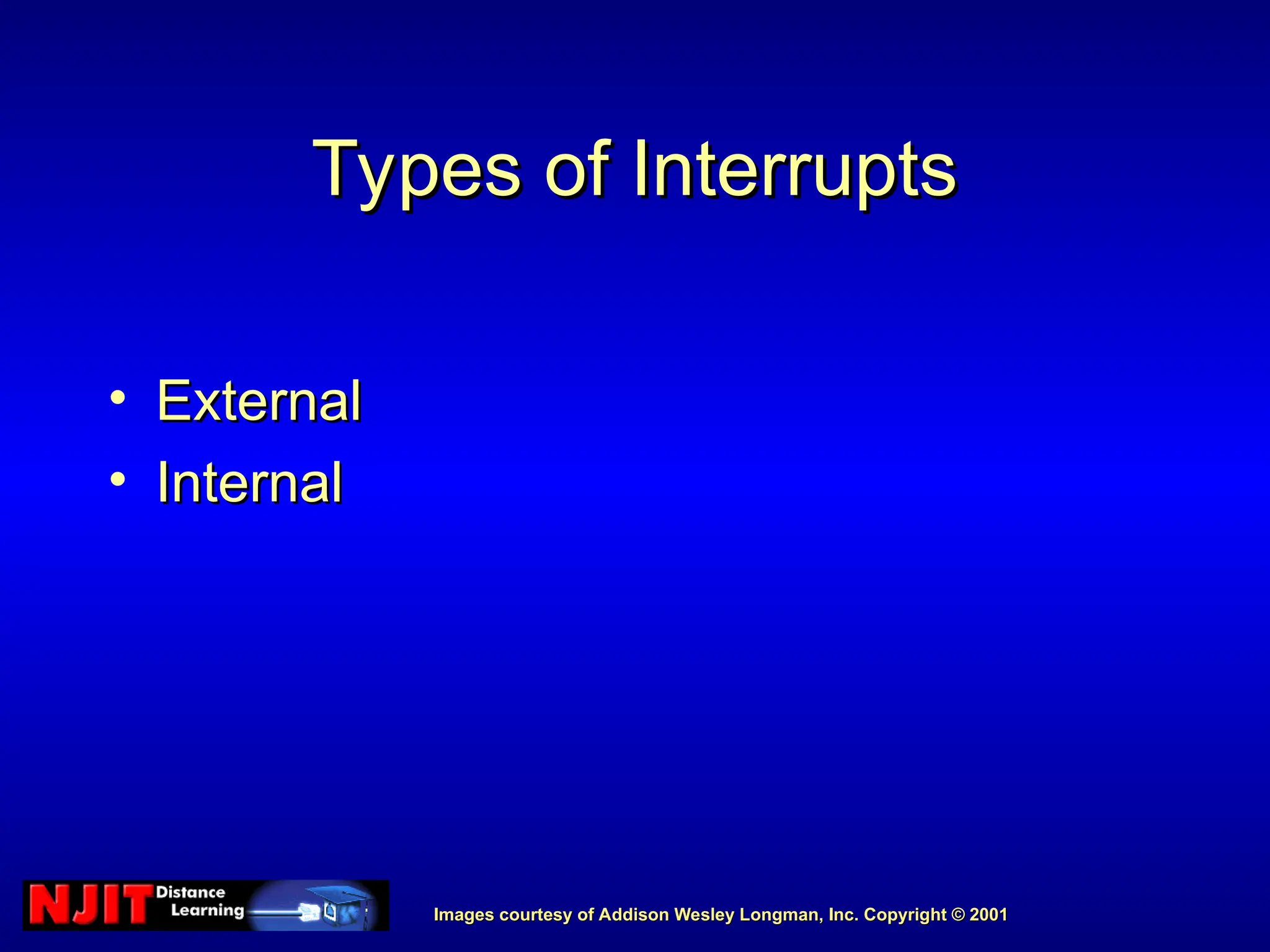 Types of Interrupts

• External
• Internal

NJIT Distance Learning

Images courtesy of Addison Wesley Longman, Inc. Copyright © 2001